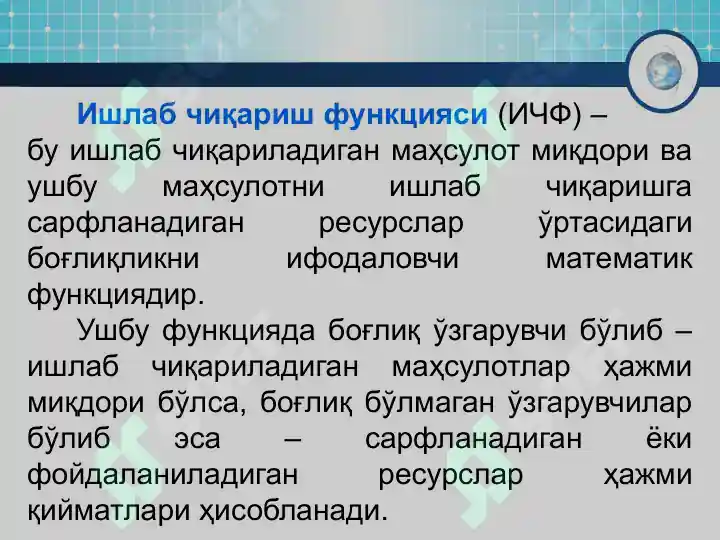 Ишлаб чиқариш функцияси (ИЧФ) – бу ишлаб чиқариладиган маҳсулот миқдори ва ушбу маҳсулотни ишлаб чиқаришга сарфланадиган ресурслар ўртасидаги боғлиқликни ифодаловчи математик функциядир.

Ушбу функцияда боғлиқ ўзгарувчи бўлиб – ишлаб чиқариладиган маҳсулотлар ҳажми миқдори бўлса, боғлиқ бўлмаган ўзгарувчилар бўлиб эса – сарфланадиган ёки фойдаланиладиган ресурслар ҳажми қийматлари ҳисобланади.